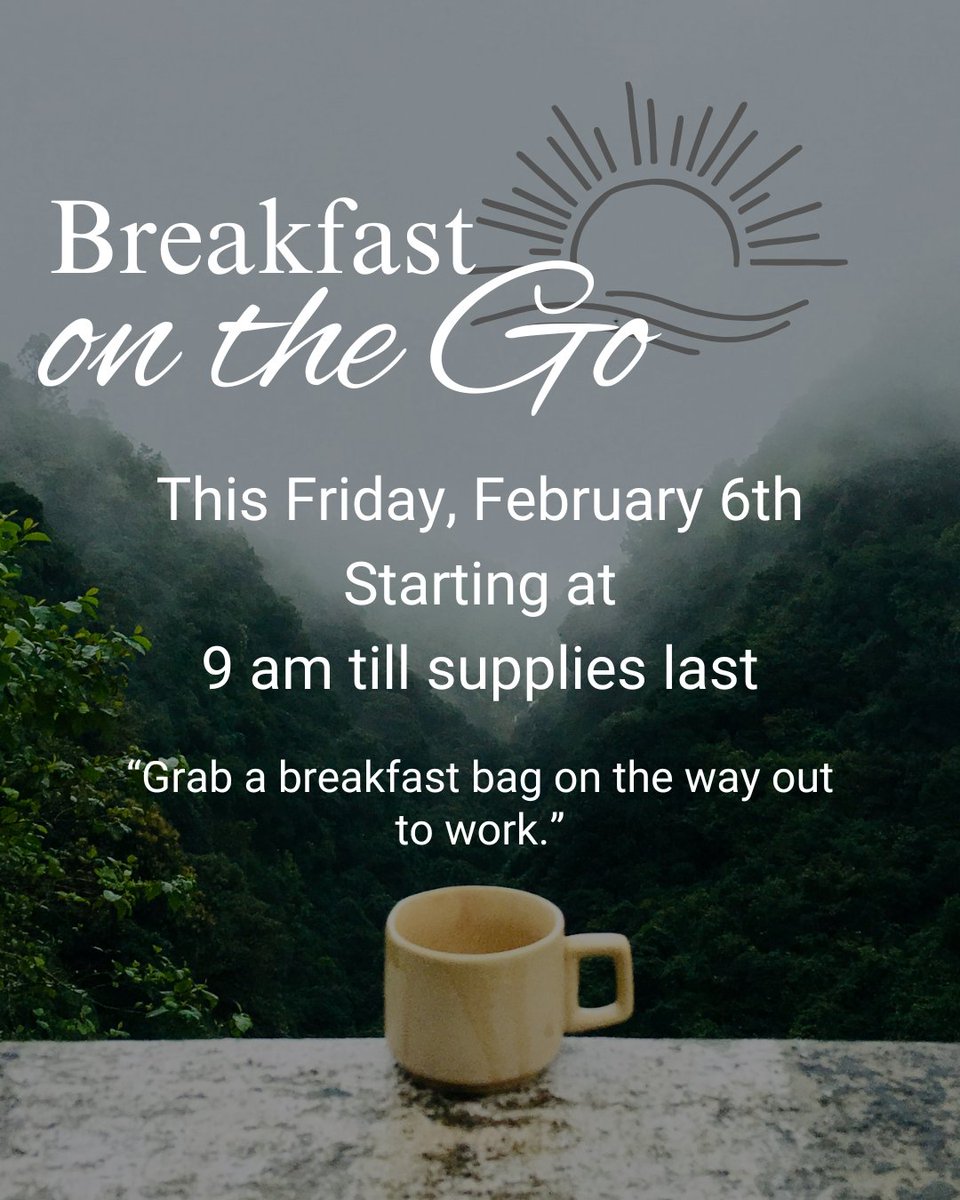 Breakfast on the Go

This Friday, February 6th
Starting at
9 am till supplies last

“Grab a breakfast bag on the way out to work.”